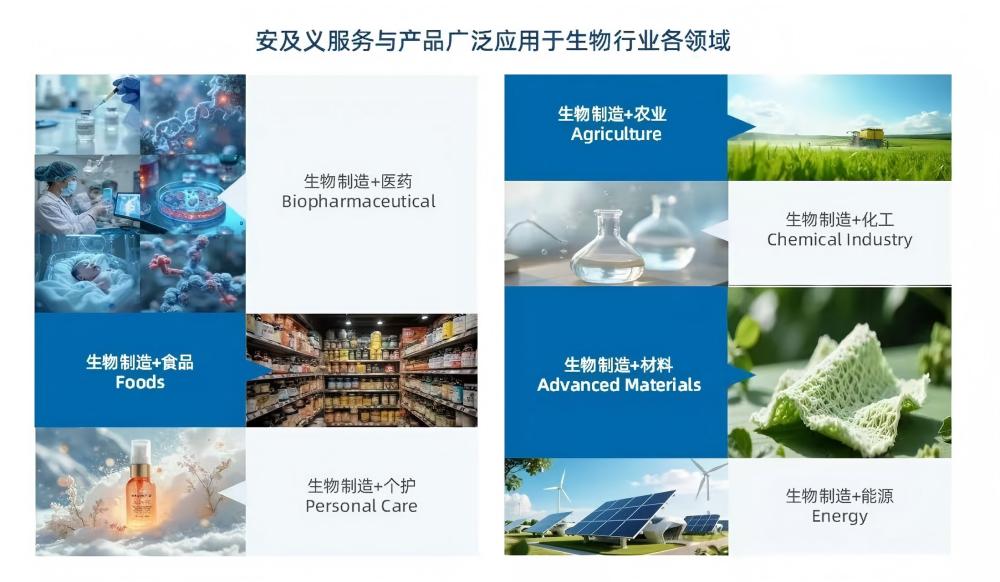 安及义服务与产品广泛应用于生物行业各领域

生物制造+医药
Biopharmaceutical

生物制造+食品
Foods

生物制造+个护
Personal Care

生物制造+农业
Agriculture

生物制造+化工
Chemical Industry

生物制造+材料
Advanced Materials

生物制造+能源
Energy